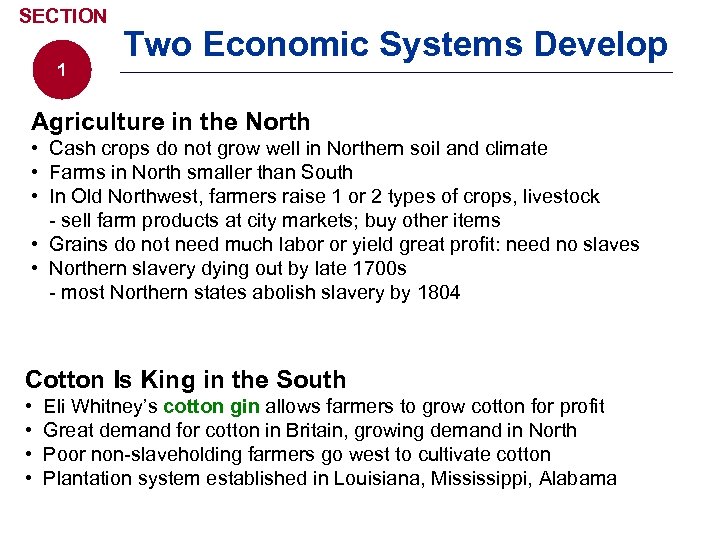 SECTION
1

Two Economic Systems Develop

Agriculture in the North
• Cash crops do not grow well in Northern soil and climate
• Farms in North smaller than South
• In Old Northwest, farmers raise 1 or 2 types of crops, livestock
- sell farm products at city markets; buy other items
• Grains do not need much labor or yield great profit: need no slaves
• Northern slavery dying out by late 1700s
- most Northern states abolish slavery by 1804

Cotton Is King in the South
• Eli Whitney's cotton gin allows farmers to grow cotton for profit
• Great demand for cotton in Britain, growing demand in North
• Poor non-slaveholding farmers go west to cultivate cotton
• Plantation system established in Louisiana, Mississippi, Alabama